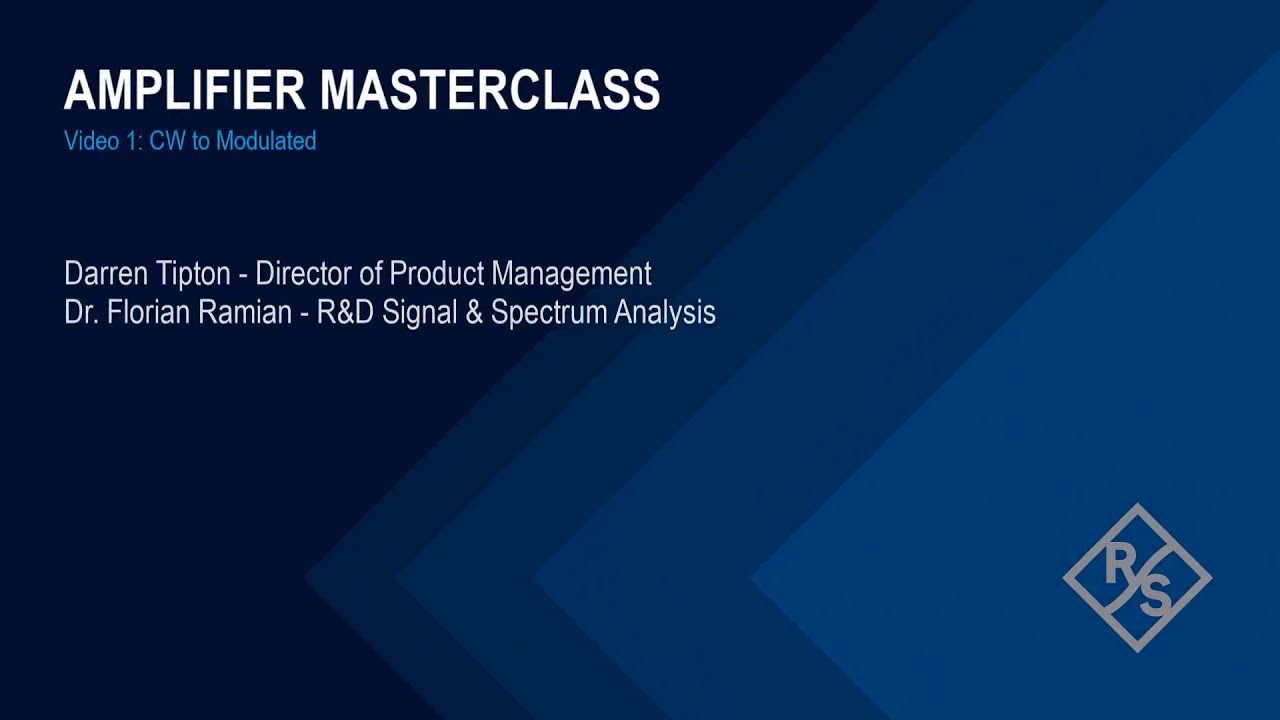 AMPLIFIER MASTERCLASS
Video 1: CW to Modulated

Darren Tipton - Director of Product Management
Dr. Florian Ramian - R&D Signal & Spectrum Analysis

R
S